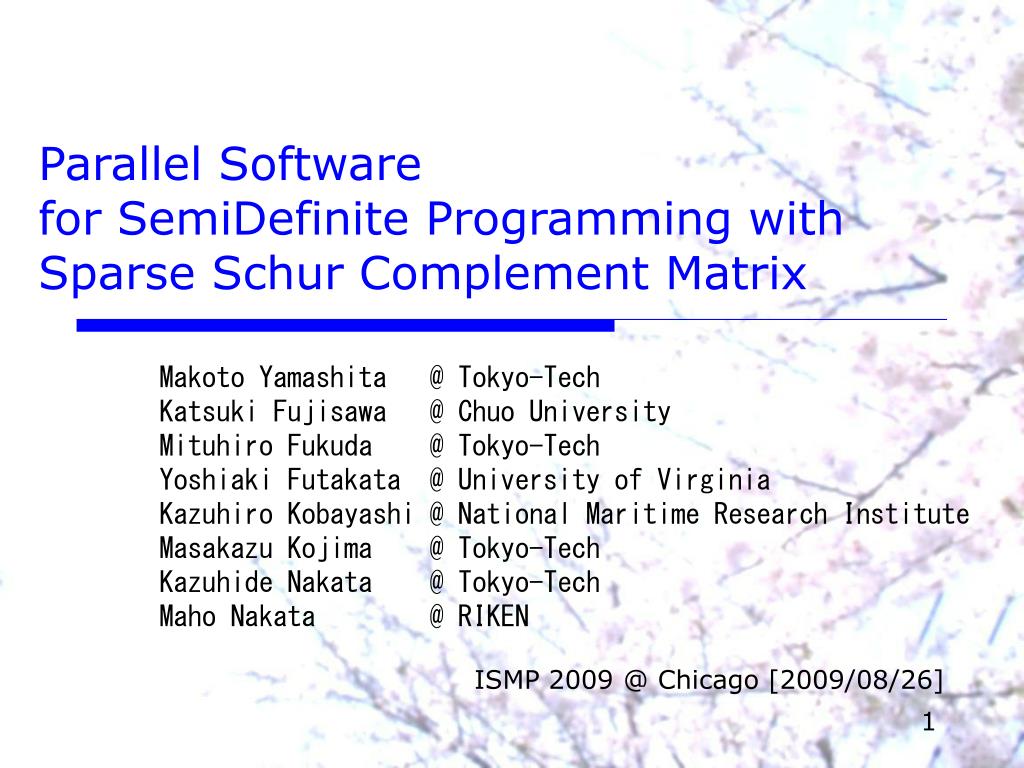 Parallel Software
for SemiDefinite Programming with Sparse Schur Complement Matrix

Makoto Yamashita @ Tokyo-Tech
Katsuki Fujisawa @ Chuo University
Mituhiro Fukuda @ Tokyo-Tech
Yoshiaki Futakata @ University of Virginia
Kazuhiro Kobayashi @ National Maritime Research Institute
Masakazu Kojima @ Tokyo-Tech
Kazuhide Nakata @ Tokyo-Tech
Maho Nakata @ RIKEN

ISMP 2009 @ Chicago [2009/08/26]

1